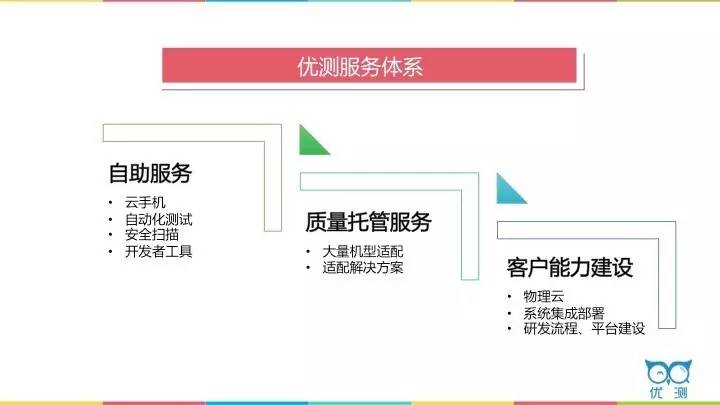 优测服务体系

自助服务
• 云手机
• 自动化测试
• 安全扫描
• 开发者工具

质量托管服务
• 大量机型适配
• 适配解决方案

客户能力建设
• 物理云
• 系统集成部署
• 研发流程、平台建设

优测